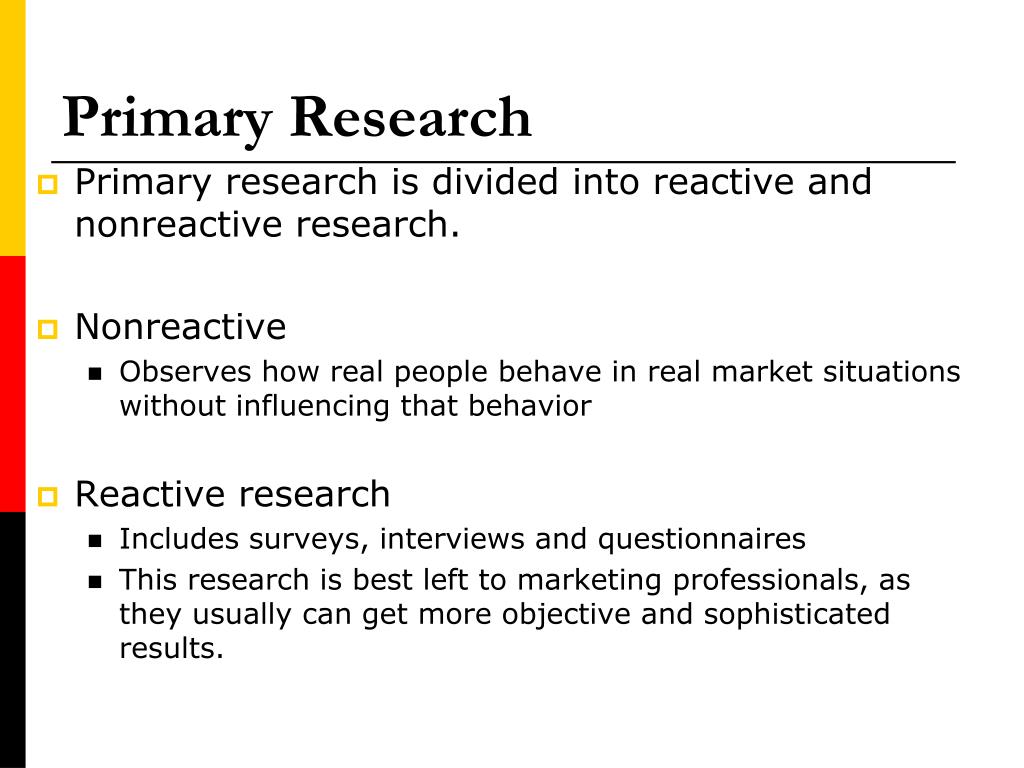 Primary Research

Primary research is divided into reactive and nonreactive research.

Nonreactive

Observes how real people behave in real market situations without influencing that behavior

Reactive research

Includes surveys, interviews and questionnaires

This research is best left to marketing professionals, as they usually can get more objective and sophisticated results.